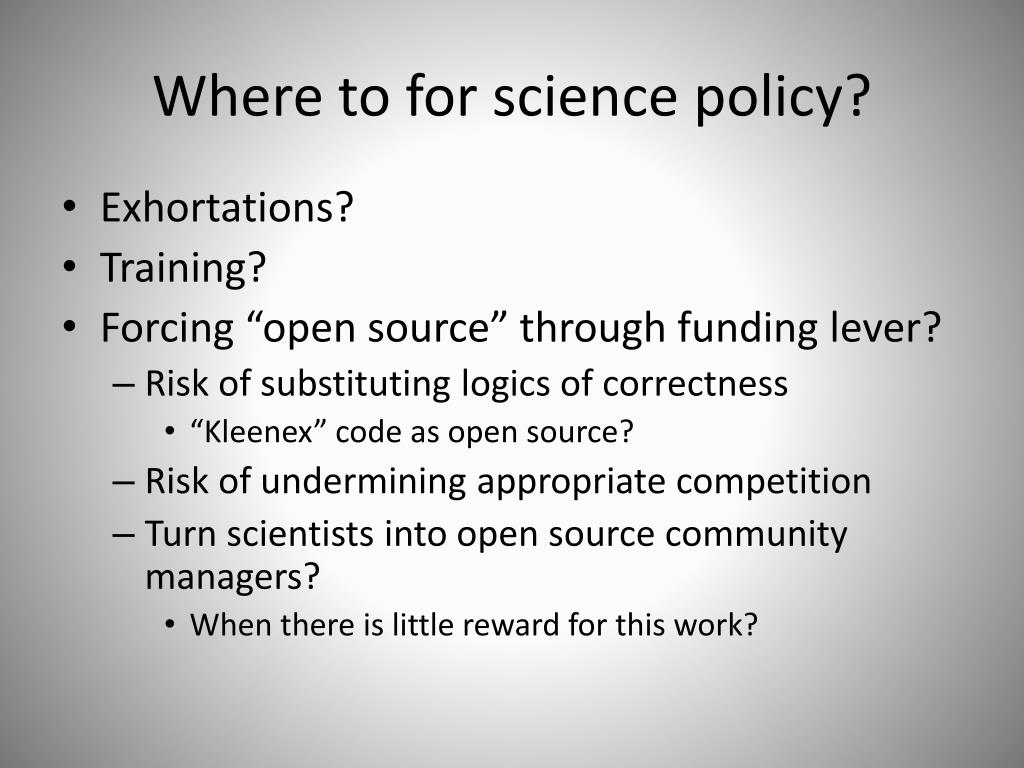 Where to for science policy?

• Exhortations?
• Training?
• Forcing “open source” through funding lever?
– Risk of substituting logics of correctness
• “Kleenex” code as open source?
– Risk of undermining appropriate competition
– Turn scientists into open source community managers?
• When there is little reward for this work?